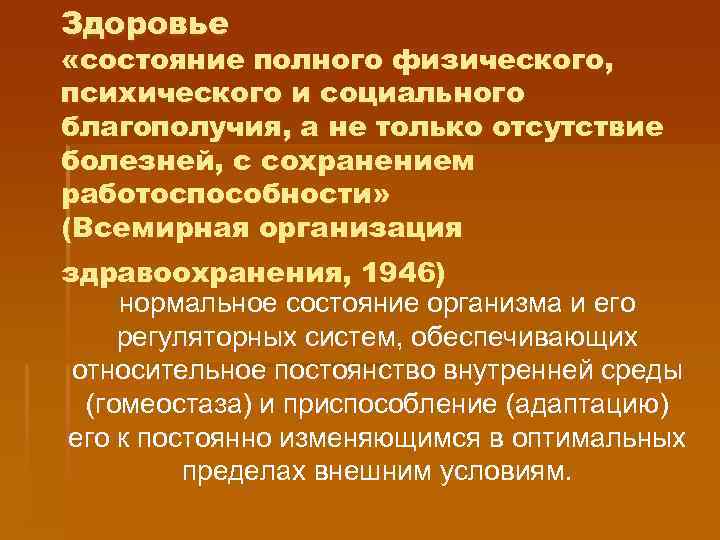 Здоровье
«состояние полного физического, психического и социального благополучия, а не только отсутствие болезней, с сохранением работоспособности»
(Всемирная организация

здравоохранения, 1946)

нормальное состояние организма и его регуляторных систем, обеспечивающих относительное постоянство внутренней среды (гомеостаза) и приспособление (адаптацию) его к постоянно изменяющимся в оптимальных пределах внешним условиям.